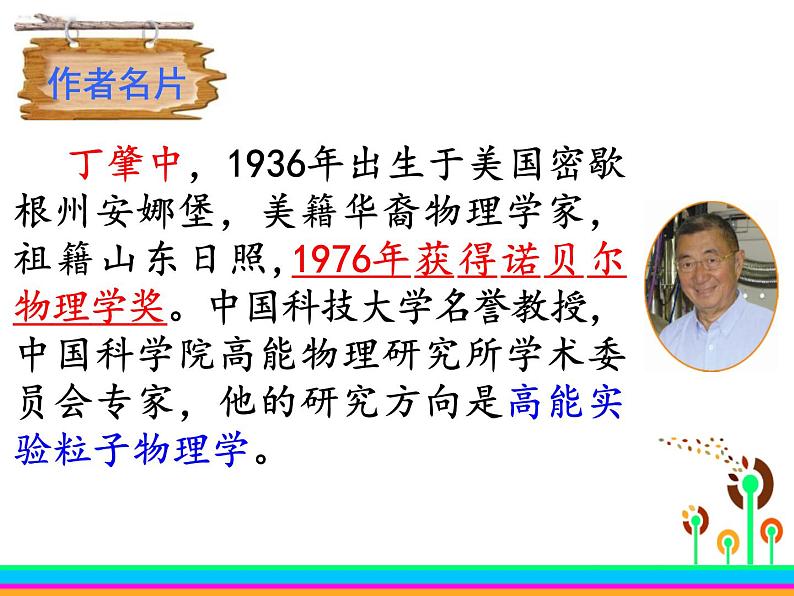 作者名片

丁肇中，1936年出生于美国密歇根州安娜堡，美籍华裔物理学家，祖籍山东日照，1976年获得诺贝尔物理学奖。中国科技大学名誉教授，中国科学院高能物理研究所学术委员会专家，他的研究方向是高能实验粒子物理学。